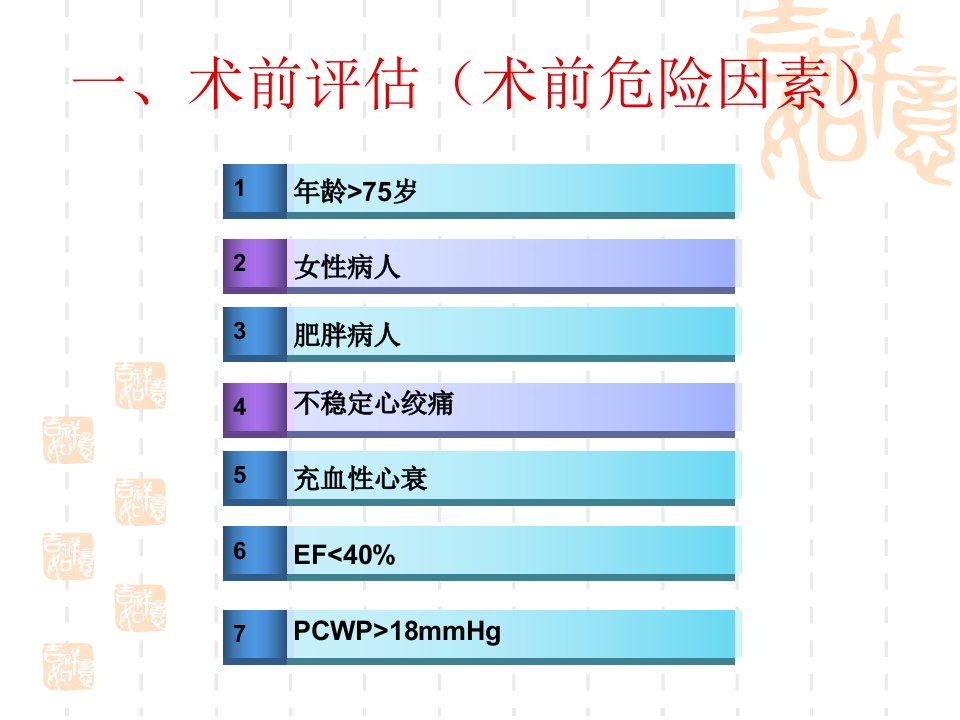 一、术前评估（术前危险因素）

1 年龄>75岁

2 女性病人

3 肥胖病人

4 不稳定心绞痛

5 充血性心衰

6 EF<40%

7 PCWP>18mmHg